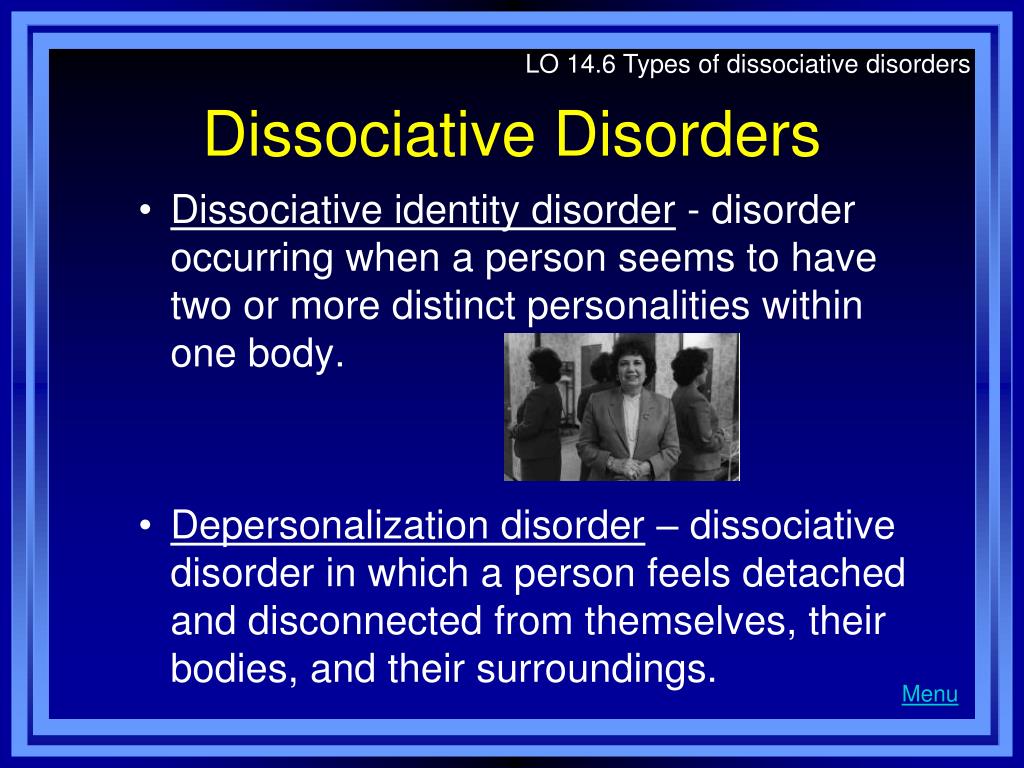 LO 14.6 Types of dissociative disorders

Dissociative Disorders

• Dissociative identity disorder - disorder occurring when a person seems to have two or more distinct personalities within one body.

• Depersonalization disorder – dissociative disorder in which a person feels detached and disconnected from themselves, their bodies, and their surroundings.

Menu